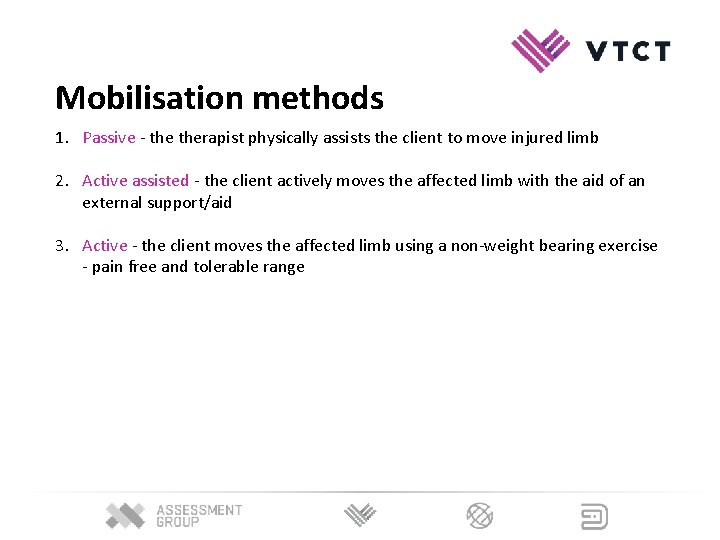 VTCT

Mobilisation methods

1. Passive - the therapist physically assists the client to move injured limb

2. Active assisted - the client actively moves the affected limb with the aid of an external support/aid

3. Active - the client moves the affected limb using a non-weight bearing exercise - pain free and tolerable range

ASSESSMENT GROUP